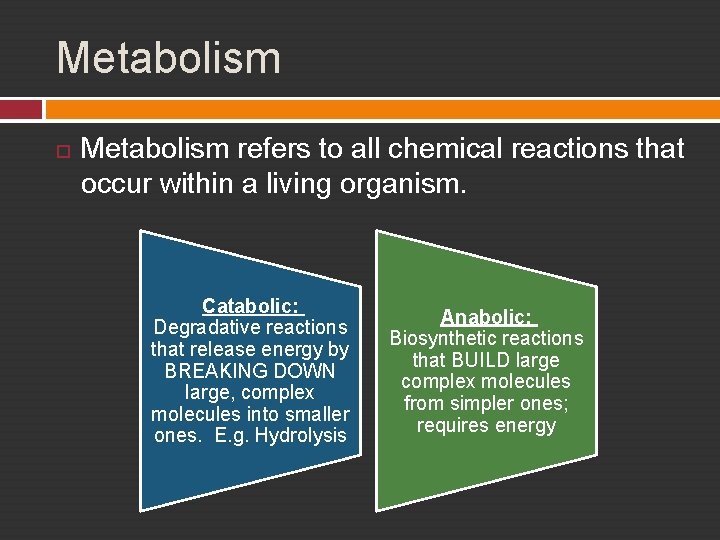 Metabolism

Metabolism refers to all chemical reactions that occur within a living organism.

Catabolic: Degradative reactions that release energy by BREAKING DOWN large, complex molecules into smaller ones. E.g. Hydrolysis

Anabolic: Biosynthetic reactions that BUILD large complex molecules from simpler ones; requires energy